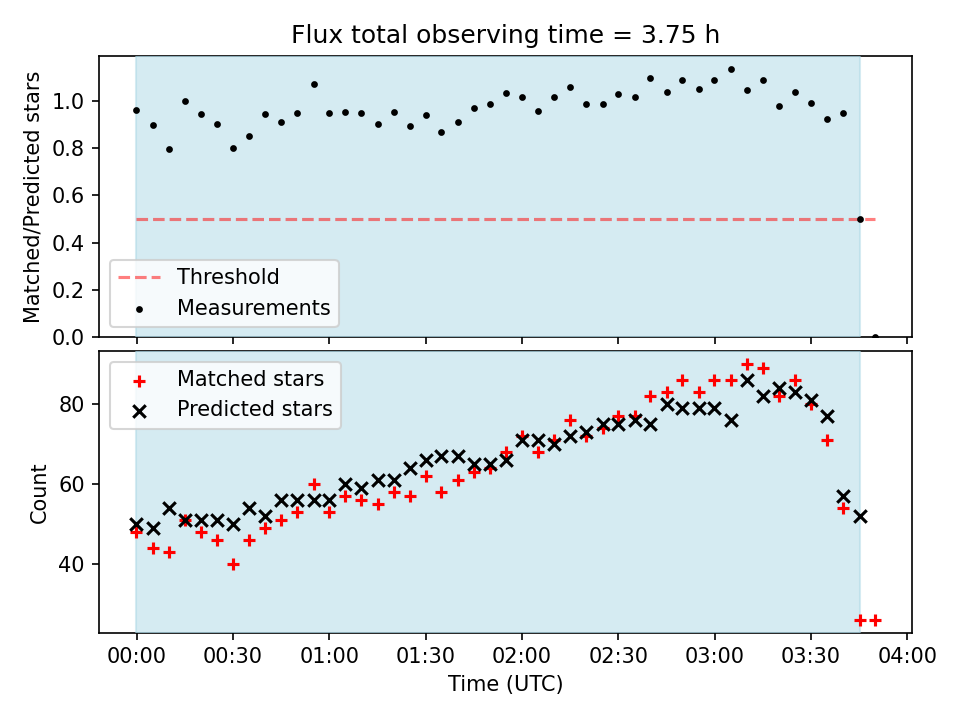 Flux total observing time = 3.75 h

Matched/Predicted stars

1.0
0.8
0.6
0.4
0.2
0.0

Threshold
Measurements

Matched stars
Predicted stars

Count

80
60
40

00:00
00:30
01:00
01:30
02:00
02:30
03:00
03:30
04:00

Time (UTC)